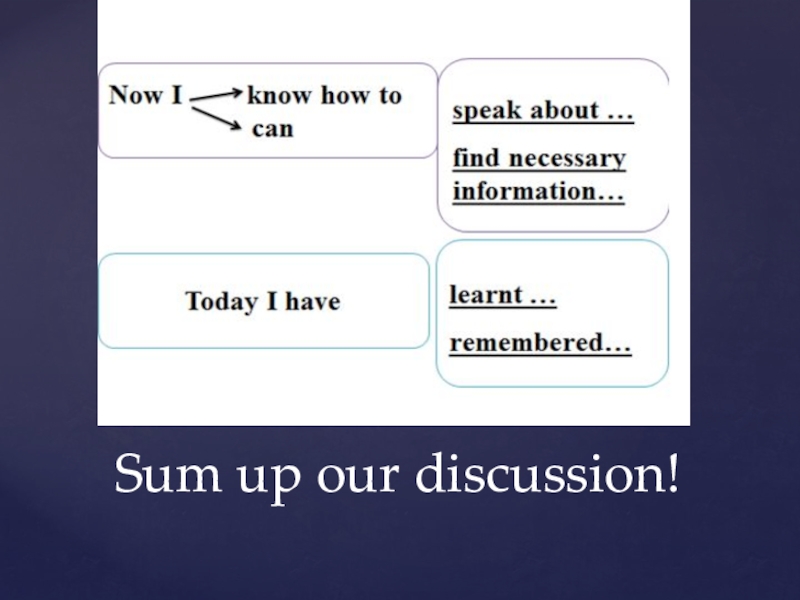 Now I know how to
can

speak about …

find necessary information…

Today I have

learnt …

remembered…

Sum up our discussion!